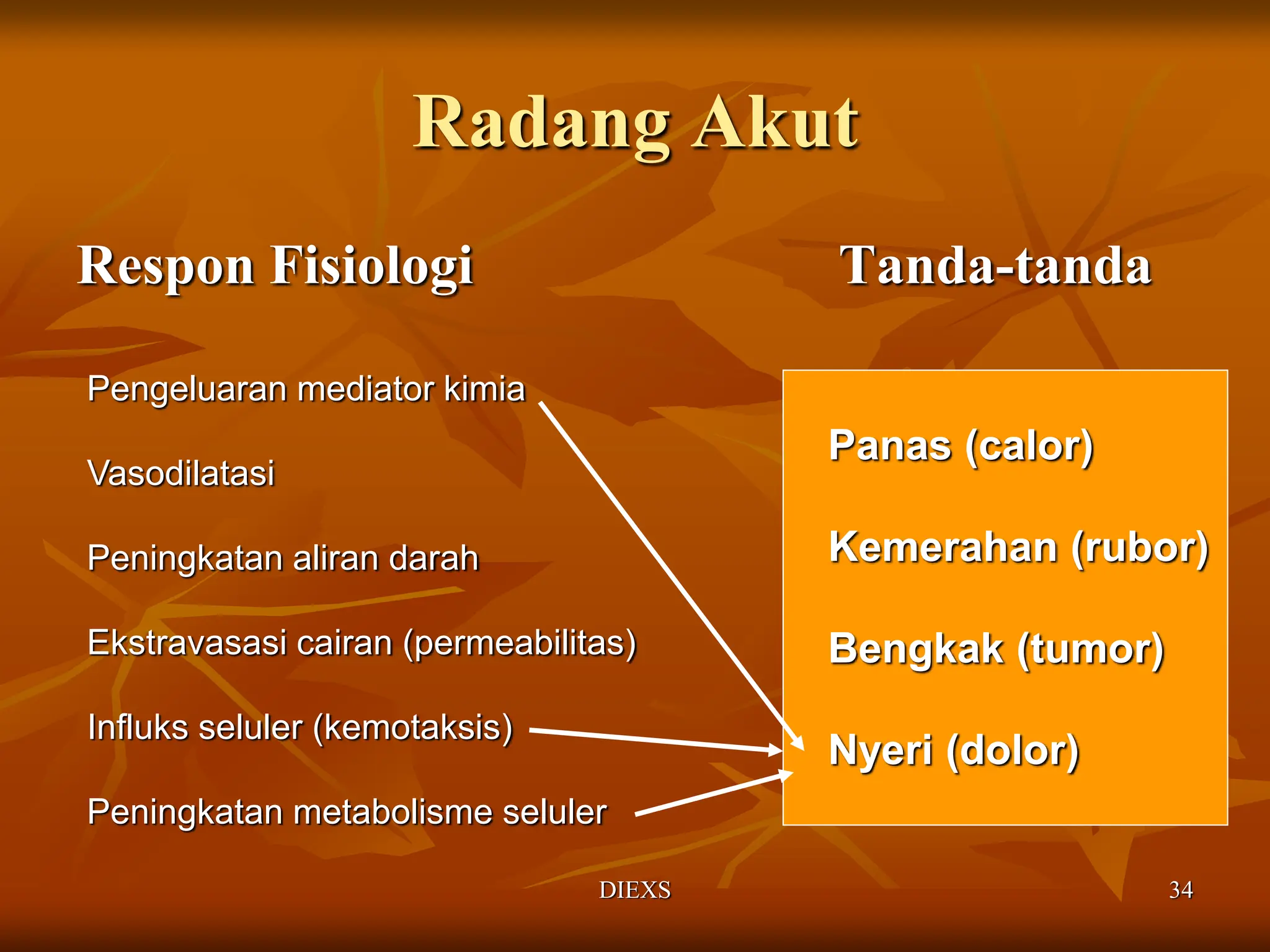 Radang Akut

Respon Fisiologi

Pengeluaran mediator kimia

Vasodilatasi

Peningkatan aliran darah

Ekstravasasi cairan (permeabilitas)

Influks seluler (kemotaksis)

Peningkatan metabolisme seluler

Tanda-tanda

Panas (calor)

Kemerahan (rubor)

Bengkak (tumor)

Nyeri (dolor)

DIEXS

34